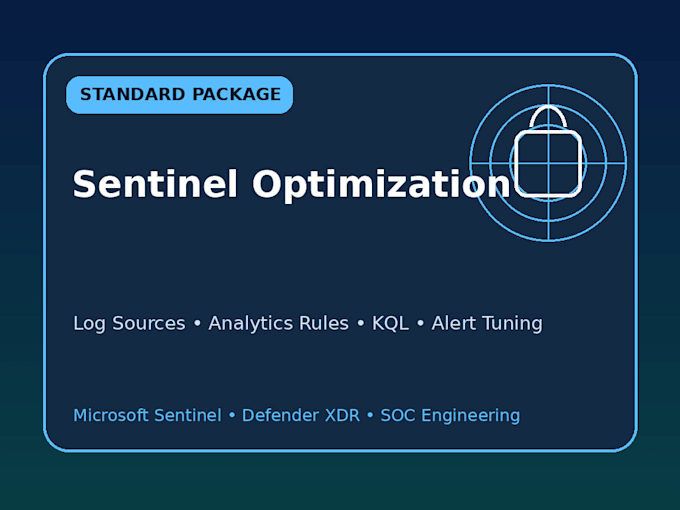 STANDARD PACKAGE

Sentinel Optimization

Log Sources • Analytics Rules • KQL • Alert Tuning

Microsoft Sentinel • Defender XDR • SOC Engineering